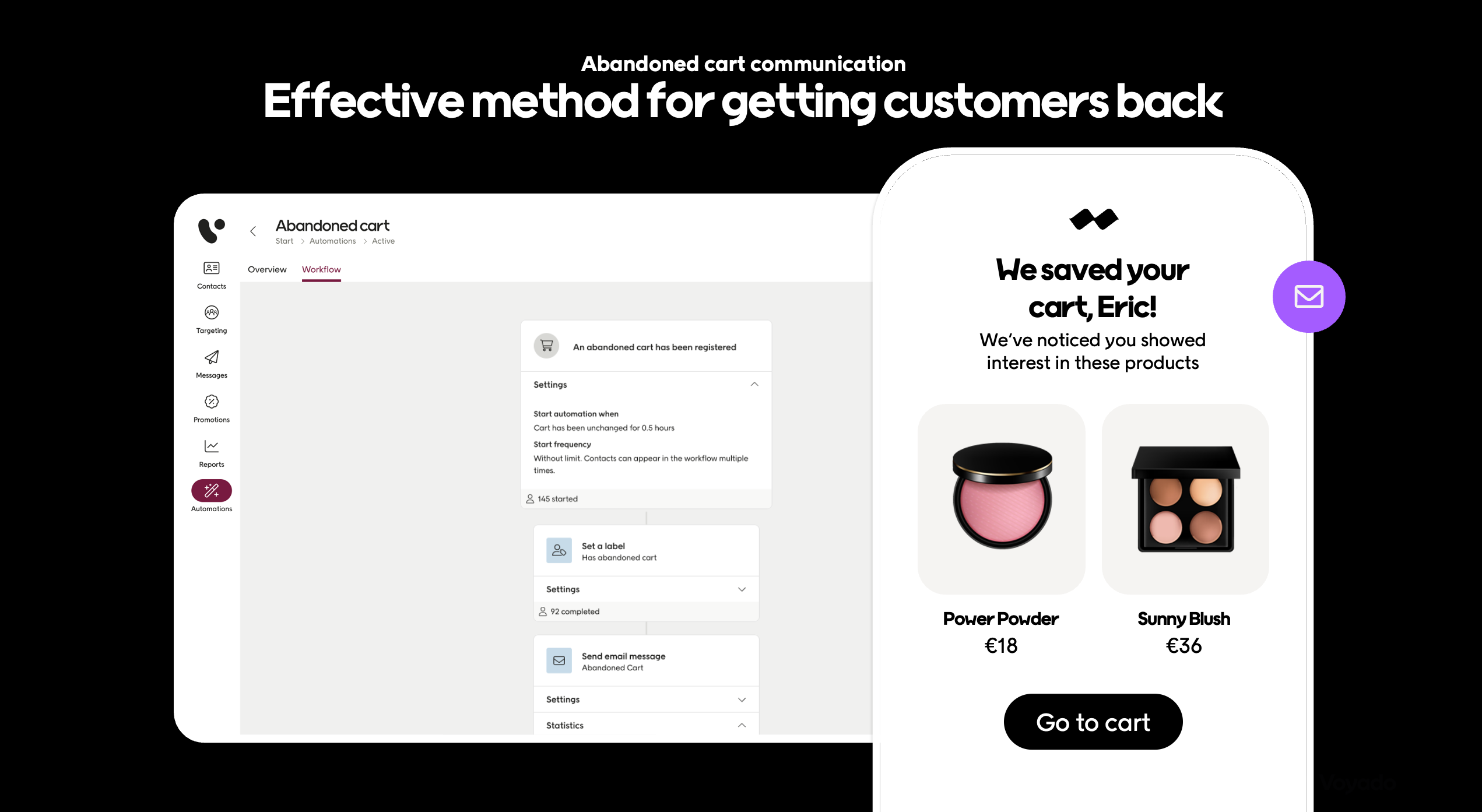 Abandoned cart communication

Effective method for getting customers back

Abandoned cart

Start > Automations > Active

Contacts

Targeting

Messages

Promotions

Reports

Automations

Overview Workflow

An abandoned cart has been registered

Settings

Start automation when

Cart has been unchanged for 0.5 hours

Start frequency

Without limit. Contacts can appear in the workflow multiple times.

145 started

Set a label

Has abandoned cart

Settings

92 completed

Send email message

Abandoned Cart

Settings

Statistics

We saved your cart, Eric!

We've noticed you showed interest in these products

Power Powder

€18

Sunny Blush

€36

Go to cart